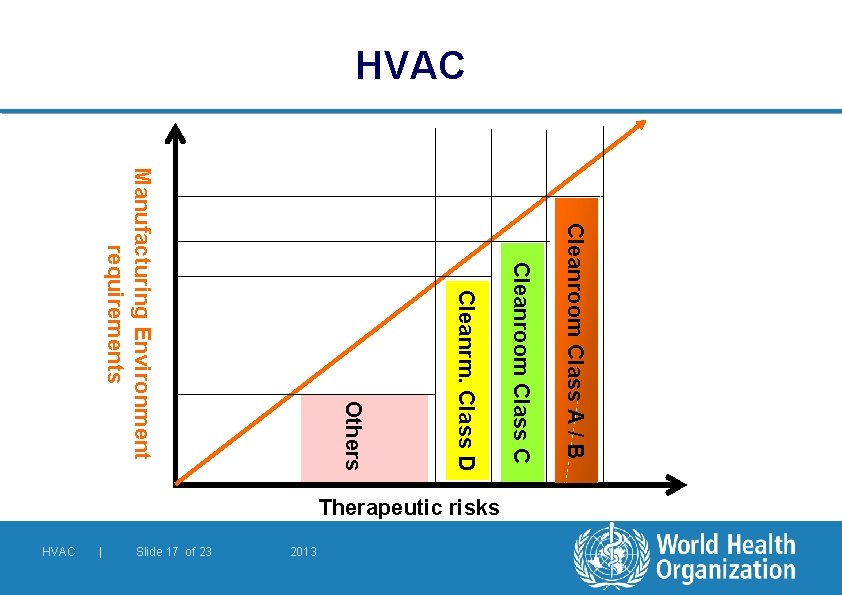 HVAC

Manufacturing Environment requirements

Others

Cleanrm. Class D

Cleanroom Class C

Cleanroom Class A / B

Therapeutic risks

HVAC | Slide 17 of 23 2013

World Health Organization